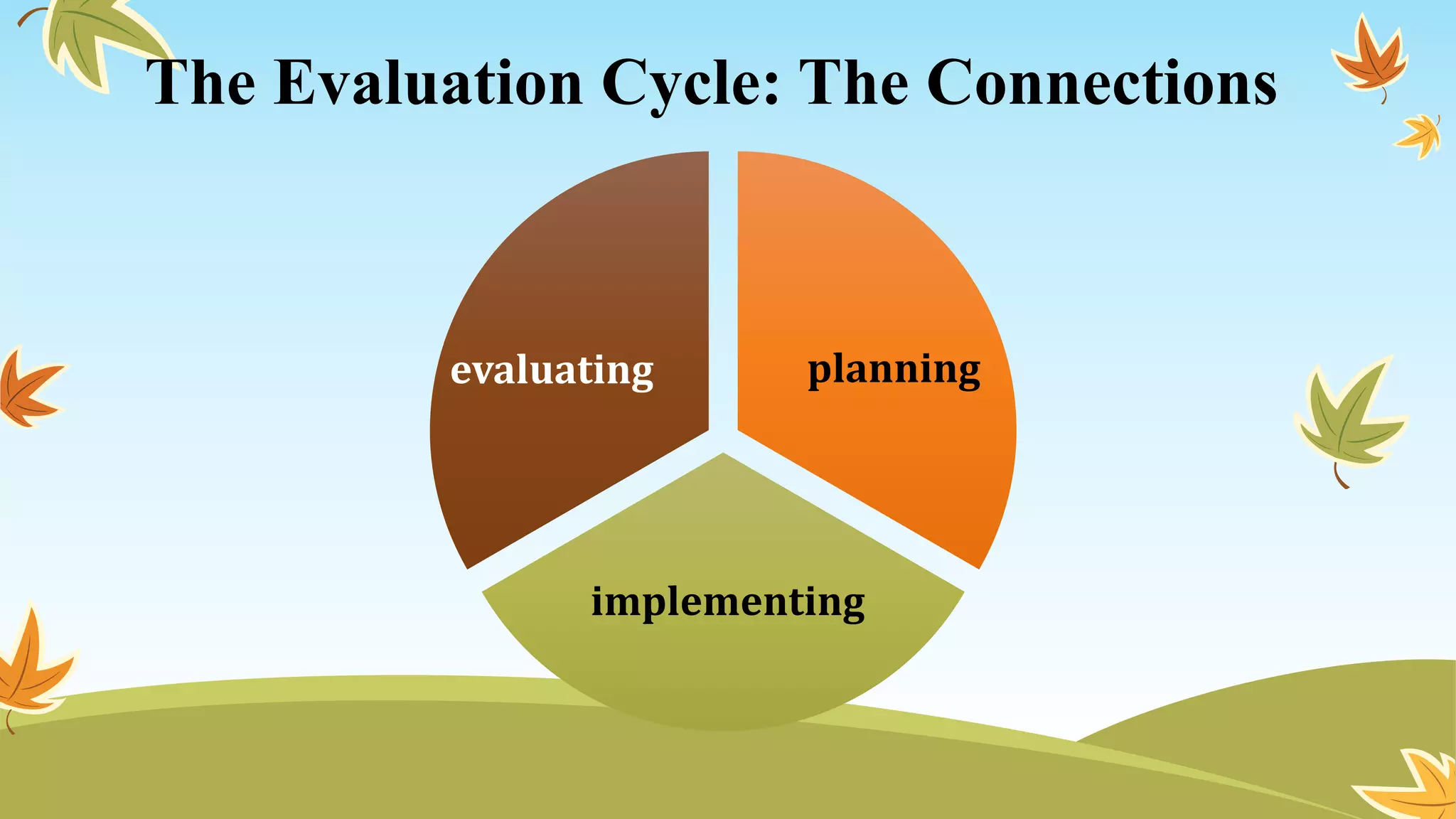 The Evaluation Cycle: The Connections

evaluating

planning

implementing